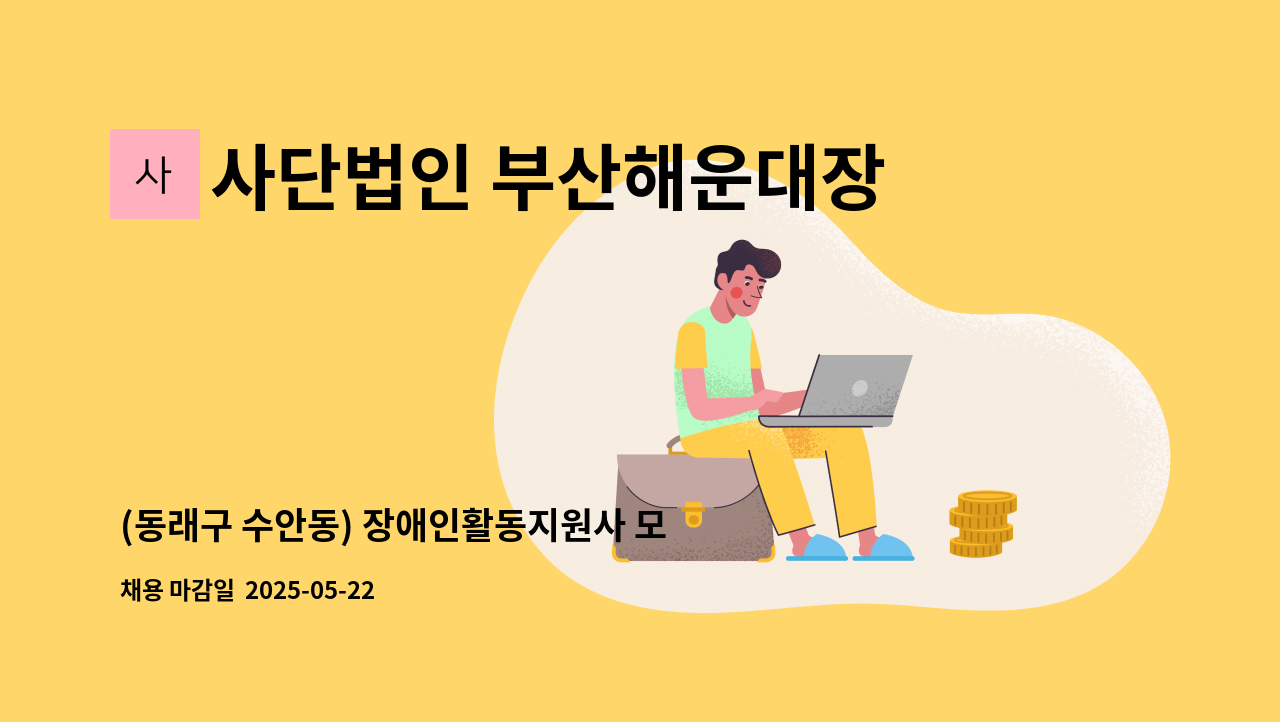 사

사단법인 부산해운대장

(동래구 수안동) 장애인활동지원사 모

채용 마감일 2025-05-22